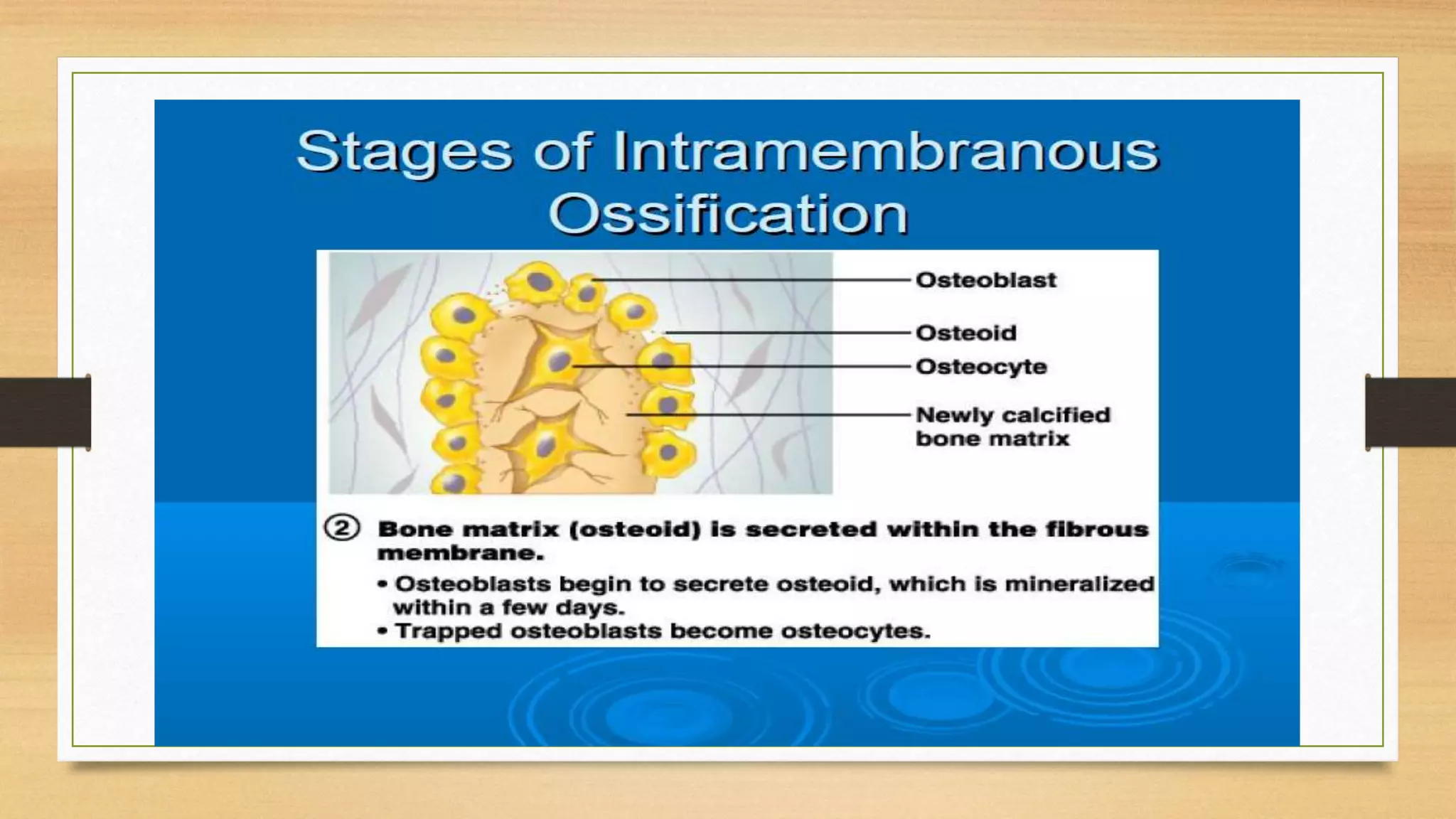 Stages of Intramembranous Ossification

Osteoblast

Osteoid

Osteocyte

Newly calcified bone matrix

② Bone matrix (osteoid) is secreted within the fibrous membrane.

• Osteoblasts begin to secrete osteoid, which is mineralized within a few days.
• Trapped osteoblasts become osteocytes.